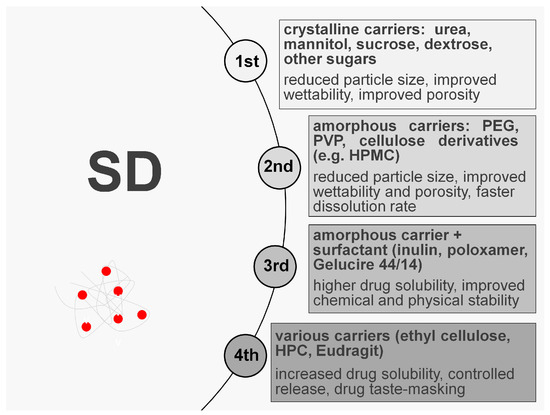 SD

1st

crystalline carriers: urea, mannitol, sucrose, dextrose, other sugars

reduced particle size, improved wettability, improved porosity

2nd

amorphous carriers: PEG, PVP, cellulose derivatives (e.g. HPMC)

reduced particle size, improved wettability and porosity, faster dissolution rate

3rd

amorphous carrier + surfactant (inulin, poloxamer, Gelucire 44/14)

higher drug solubility, improved chemical and physical stability

4th

various carriers (ethyl cellulose, HPC, Eudragit)

increased drug solubility, controlled release, drug taste-masking